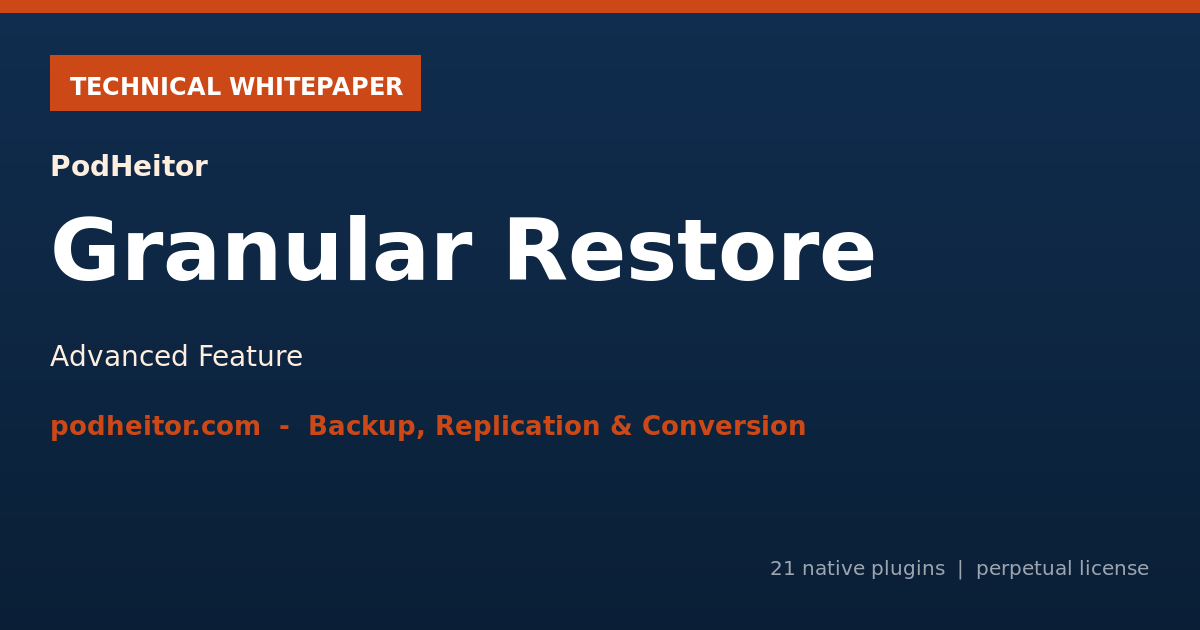 TECHNICAL WHITEPAPER

PodHeitor

Granular Restore

Advanced Feature

podheitor.com - Backup, Replication & Conversion

21 native plugins | perpetual license